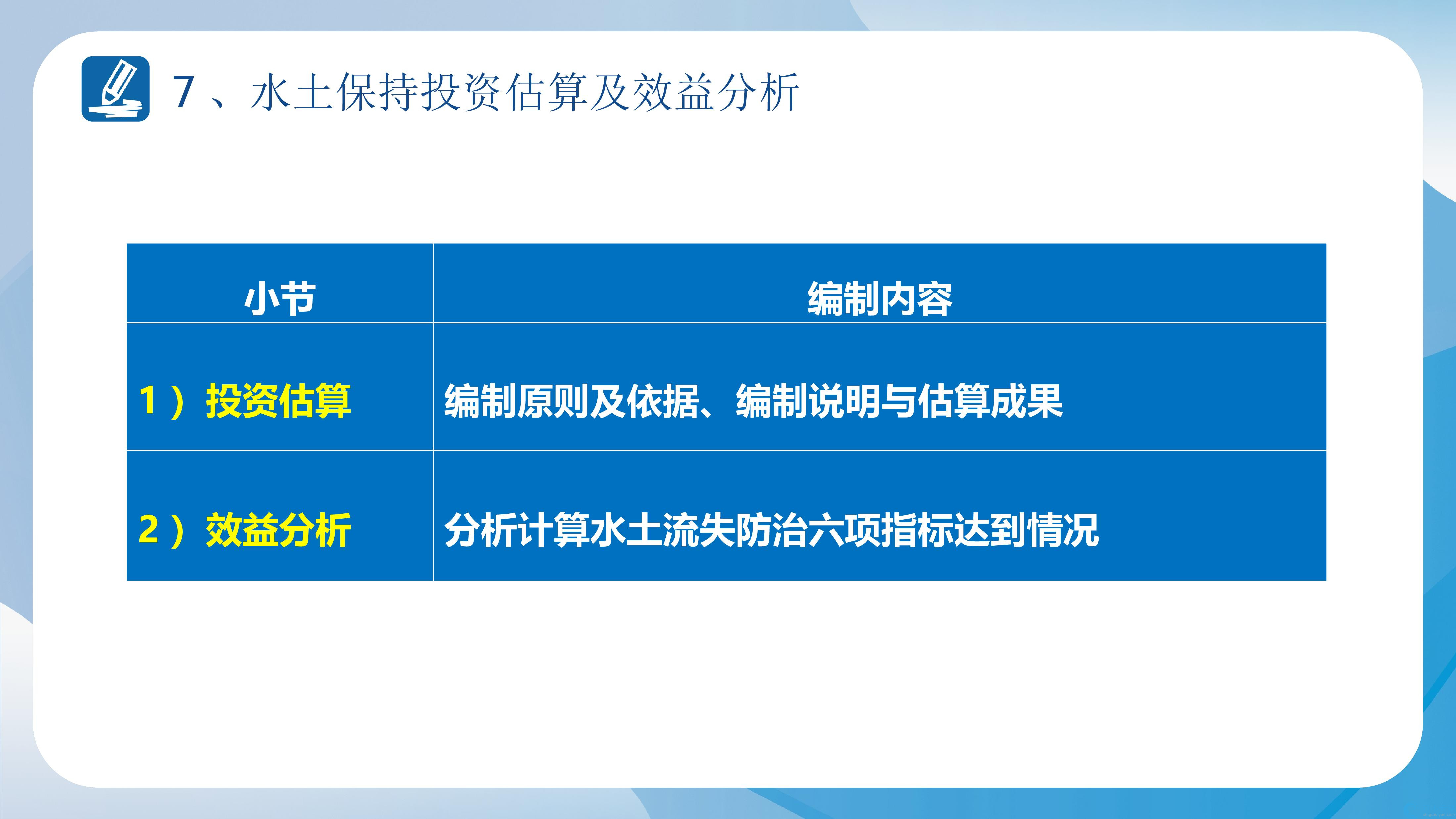 7、水土保持投资估算及效益分析

| 小节 | 编制内容 |
|---|---|
| 1）投资估算 | 编制原则及依据、编制说明与估算成果 |
| 2）效益分析 | 分析计算水土流失防治六项指标达到情况 |